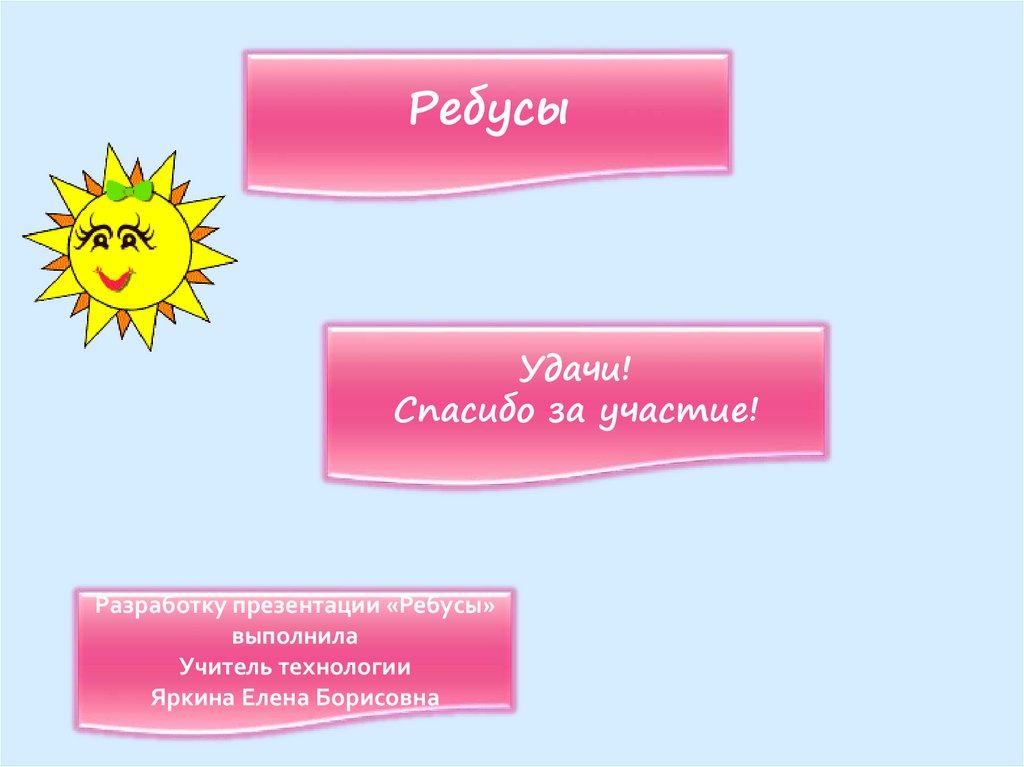 Ребусы

Удачи!
Спасибо за участие!

Разработку презентации «Ребусы» выполнила
Учитель технологии
Яркина Елена Борисовна